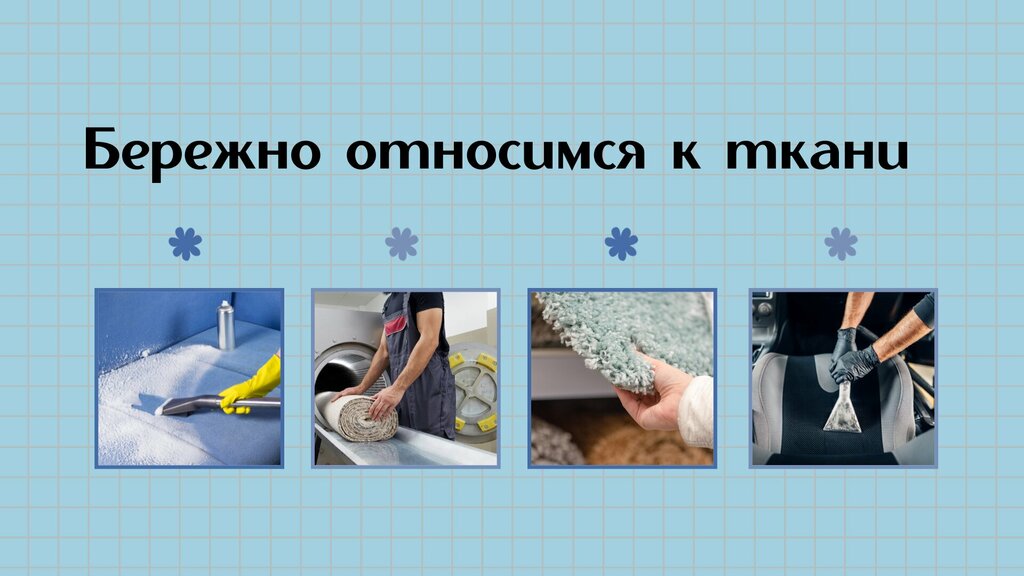 Бережно относимся к ткани